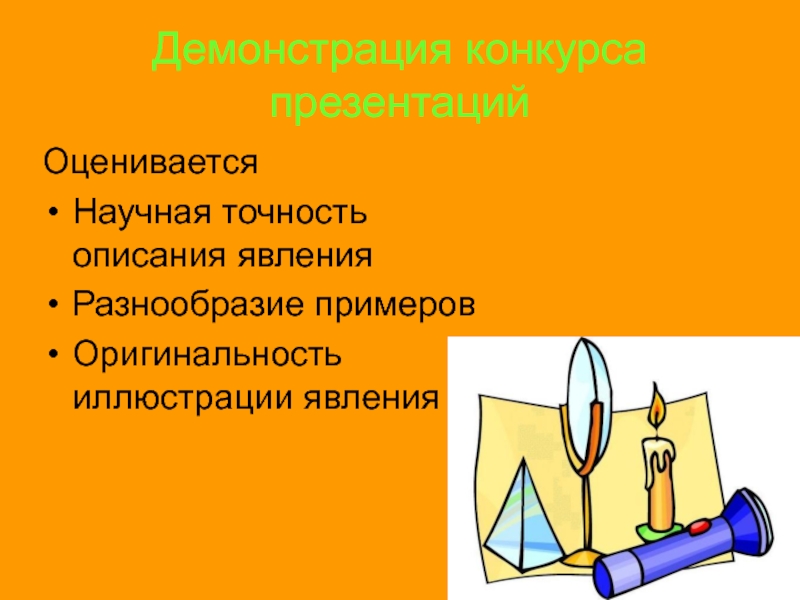 Демонстрация конкурса презентаций

Оценивается

• Научная точность описания явления
• Разнообразие примеров
• Оригинальность иллюстрации явления